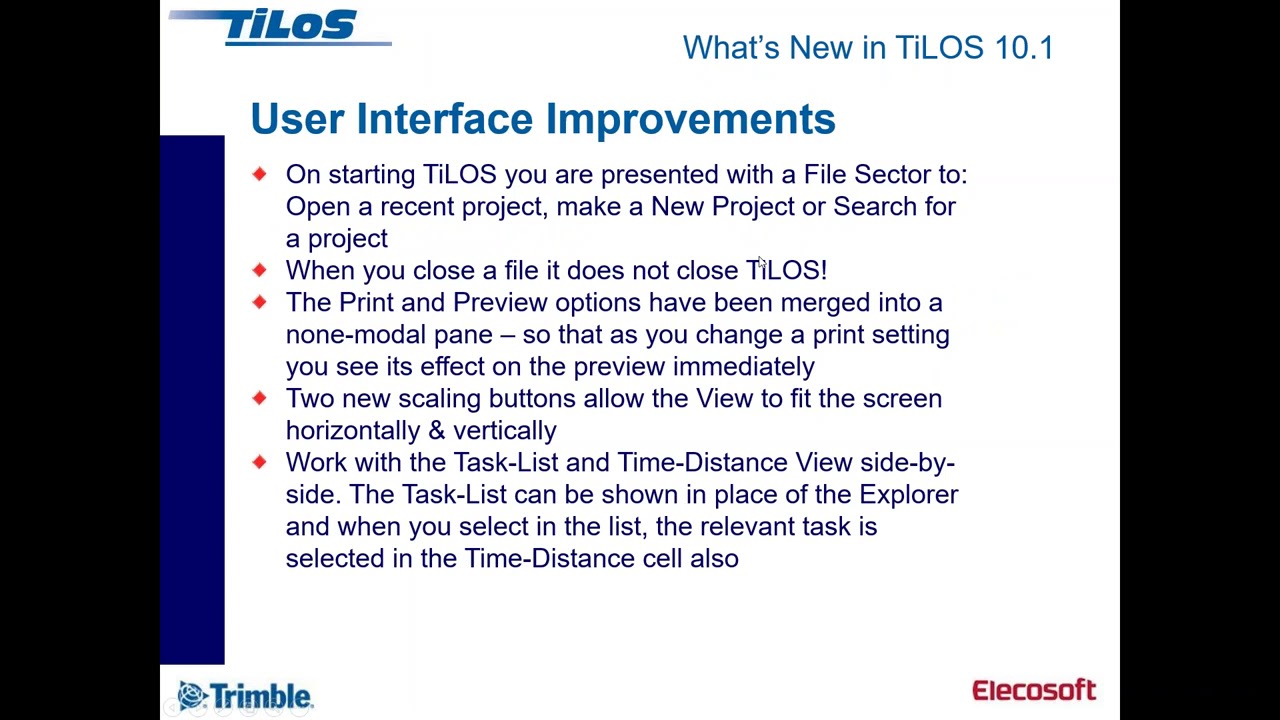 TiLOS

What's New in TiLOS 10.1

User Interface Improvements

◆ On starting TiLOS you are presented with a File Sector to: Open a recent project, make a New Project or Search for a project
◆ When you close a file it does not close TiLOS!
◆ The Print and Preview options have been merged into a none-modal pane – so that as you change a print setting you see its effect on the preview immediately
◆ Two new scaling buttons allow the View to fit the screen horizontally & vertically
◆ Work with the Task-List and Time-Distance View side-by-side. The Task-List can be shown in place of the Explorer and when you select in the list, the relevant task is selected in the Time-Distance cell also

Trimble

Elecosoft